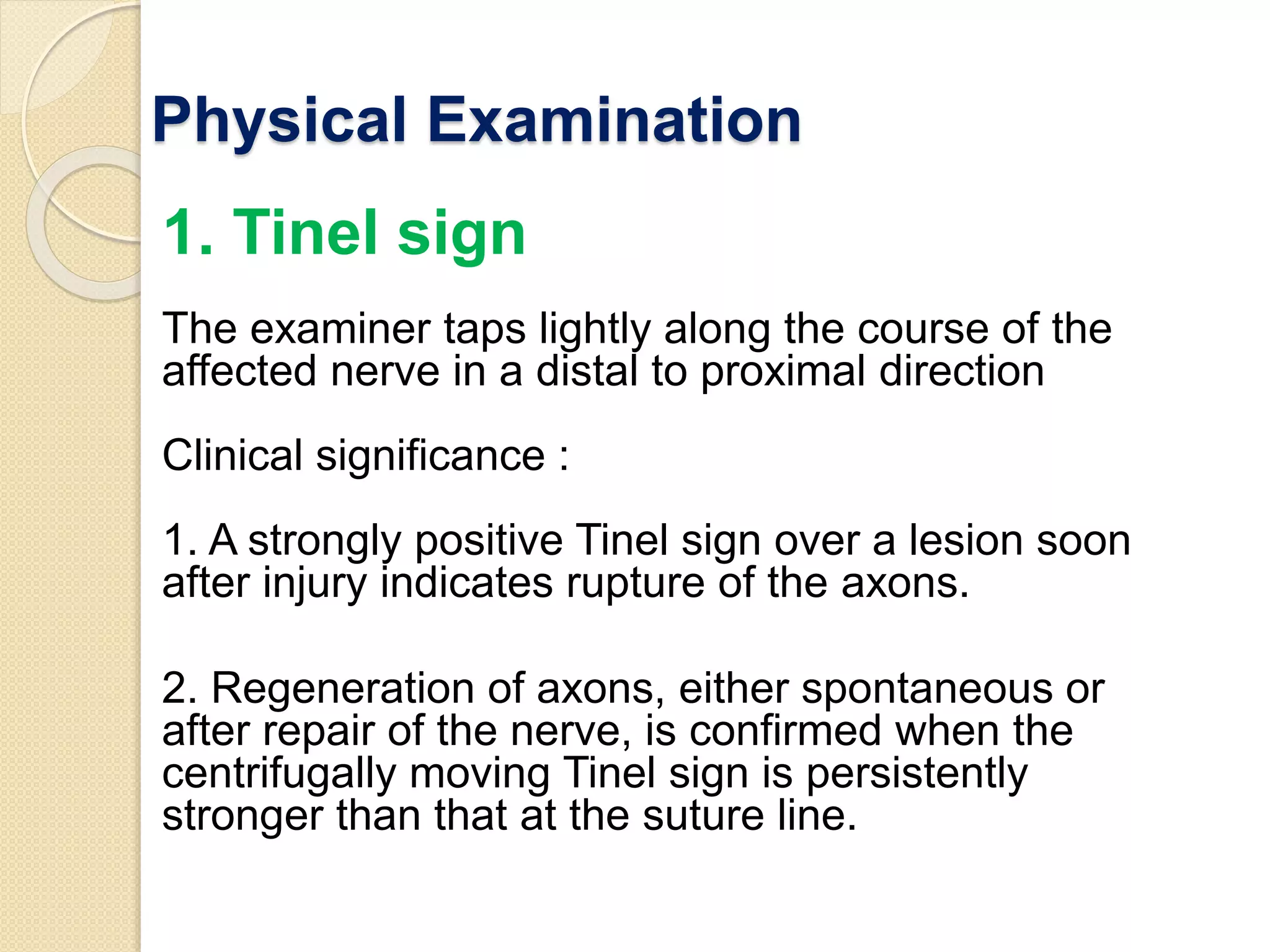 Physical Examination

1. Tinel sign

The examiner taps lightly along the course of the affected nerve in a distal to proximal direction

Clinical significance :

1. A strongly positive Tinel sign over a lesion soon after injury indicates rupture of the axons.

2. Regeneration of axons, either spontaneous or after repair of the nerve, is confirmed when the centrifugally moving Tinel sign is persistently stronger than that at the suture line.